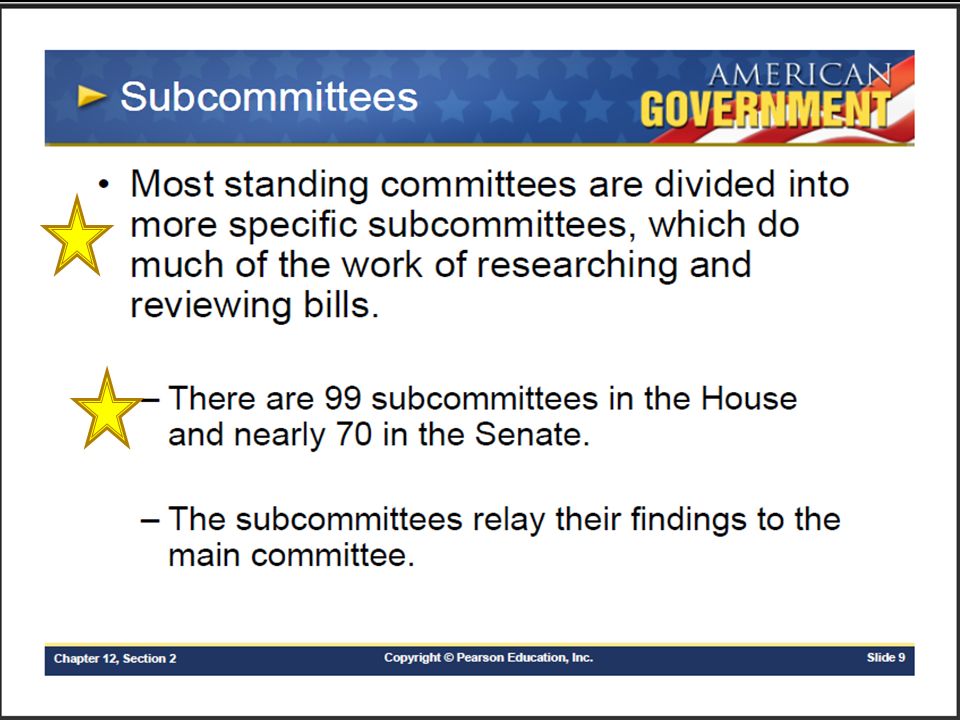 Subcommittees

AMERICAN GOVERNMENT

• Most standing committees are divided into more specific subcommittees, which do much of the work of researching and reviewing bills.

– There are 99 subcommittees in the House and nearly 70 in the Senate.

– The subcommittees relay their findings to the main committee.

Chapter 12, Section 2

Copyright © Pearson Education, Inc.

Slide 9